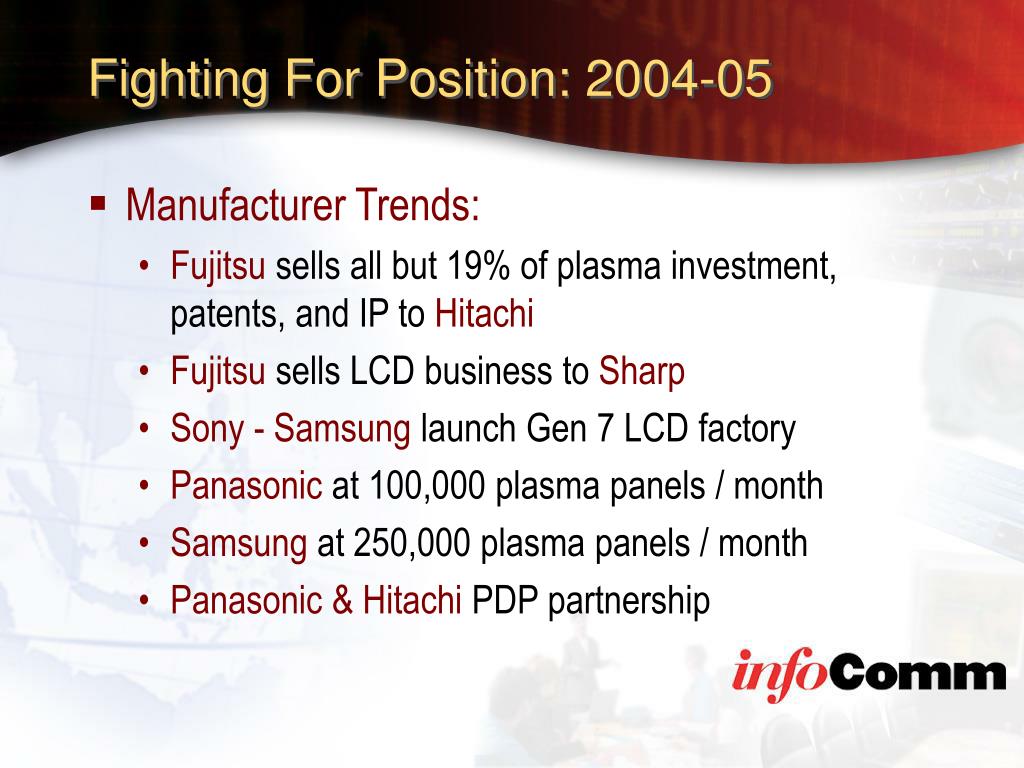 Fighting For Position: 2004-05

▪ Manufacturer Trends:

• Fujitsu sells all but 19% of plasma investment, patents, and IP to Hitachi
• Fujitsu sells LCD business to Sharp
• Sony - Samsung launch Gen 7 LCD factory
• Panasonic at 100,000 plasma panels / month
• Samsung at 250,000 plasma panels / month
• Panasonic & Hitachi PDP partnership

infoComm